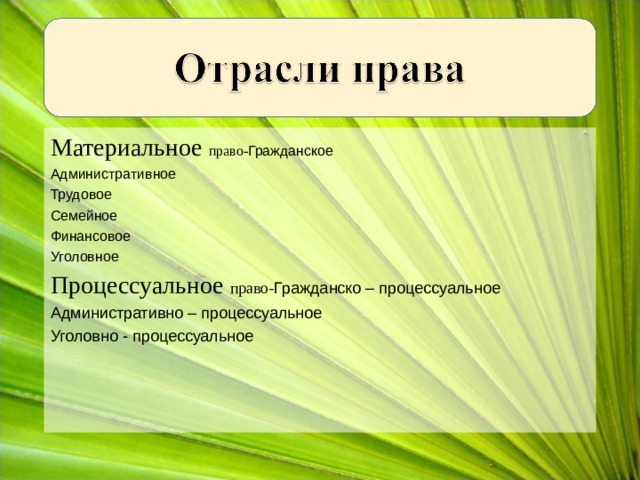 Отрасли права

Материальное право-Гражданское
Административное
Трудовое
Семейное
Финансовое
Уголовное

Процессуальное право-Гражданско – процессуальное
Административно – процессуальное
Уголовно - процессуальное